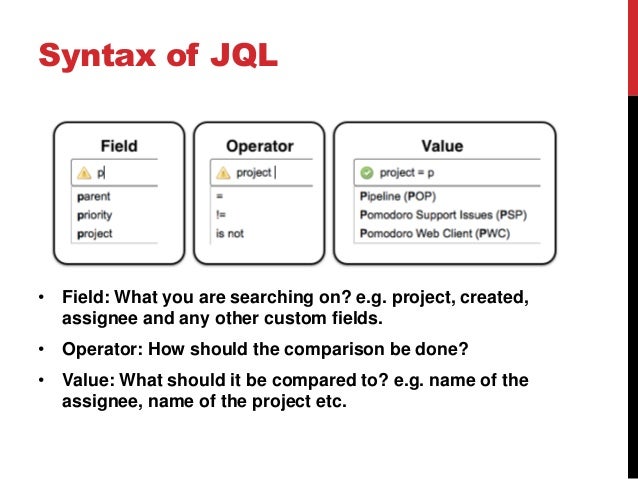 Syntax of JQL

Field
p
parent
priority
project

Operator
project
=
!=
is not

Value
project = p
Pipeline (POP)
Pomodoro Support Issues (PSP)
Pomodoro Web Client (PWC)

• Field: What you are searching on? e.g. project, created, assignee and any other custom fields.
• Operator: How should the comparison be done?
• Value: What should it be compared to? e.g. name of the assignee, name of the project etc.